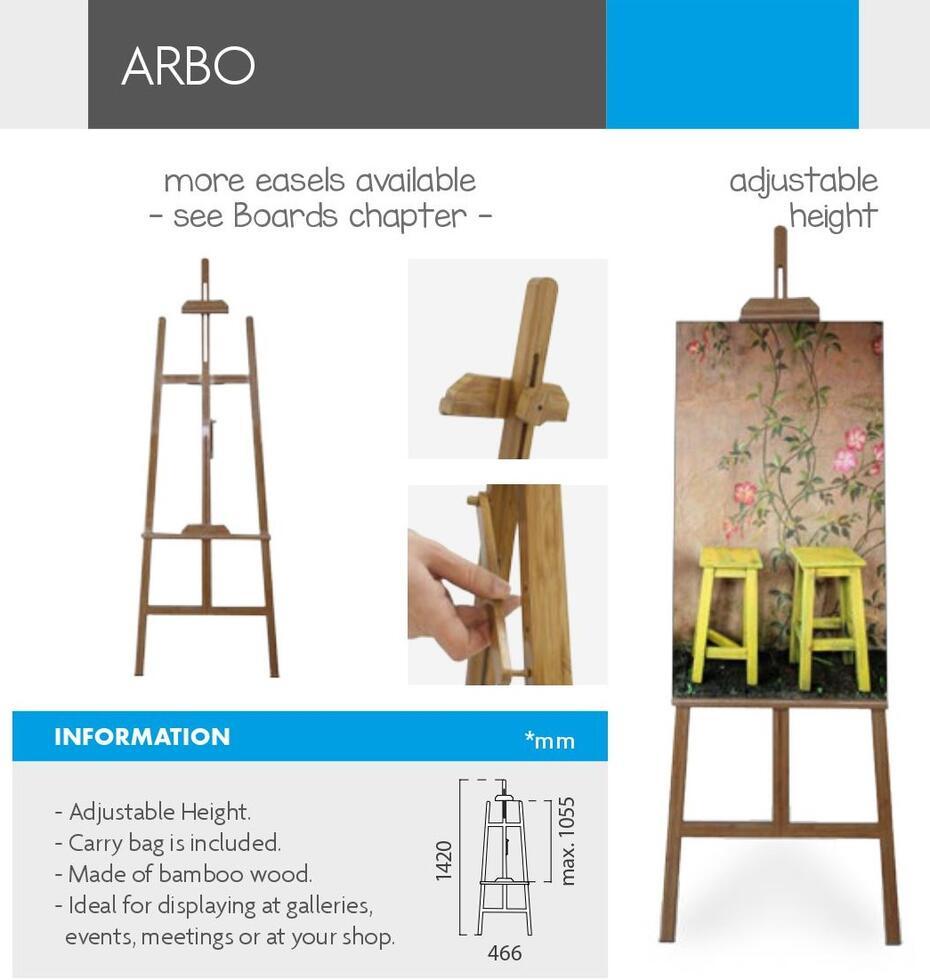 ARBO

more easels available
- see Boards chapter -

adjustable
height

INFORMATION

*mm

- Adjustable Height.
- Carry bag is included.
- Made of bamboo wood.
- Ideal for displaying at galleries, events, meetings or at your shop.

1420

max. 1055

466